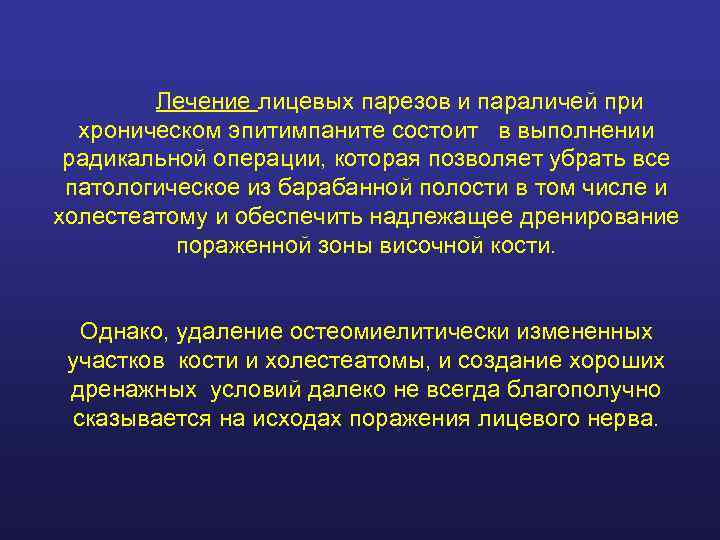 Лечение лицевых парезов и параличей при хроническом эпитимпаните состоит в выполнении радикальной операции, которая позволяет убрать все патологическое из барабанной полости в том числе и холестеатому и обеспечить надлежащее дренирование пораженной зоны височной кости.

Однако, удаление остеомиелитически измененных участков кости и холестеатомы, и создание хороших дренажных условий далеко не всегда благополучно сказывается на исходах поражения лицевого нерва.